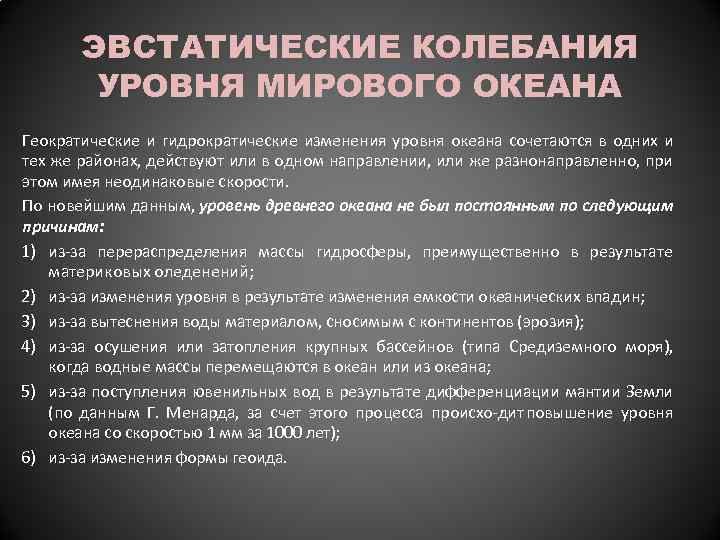 ЭВСТАТИЧЕСКИЕ КОЛЕБАНИЯ УРОВНЯ МИРОВОГО ОКЕАНА

Геократические и гидрократические изменения уровня океана сочетаются в одних и тех же районах, действуют или в одном направлении, или же разнонаправленно, при этом имея неодинаковые скорости.

По новейшим данным, уровень древнего океана не был постоянным по следующим причинам:

1) из-за перераспределения массы гидросферы, преимущественно в результате материковых оледенений;

2) из-за изменения уровня в результате изменения емкости океанических впадин;

3) из-за вытеснения воды материалом, сносимым с континентов (эрозия);

4) из-за осушения или затопления крупных бассейнов (типа Средиземного моря), когда водные массы перемещаются в океан или из океана;

5) из-за поступления ювенильных вод в результате дифференциации мантии Земли (по данным Г. Менарда, за счет этого процесса происхо-дит повышение уровня океана со скоростью 1 мм за 1000 лет);

6) из-за изменения формы геоида.